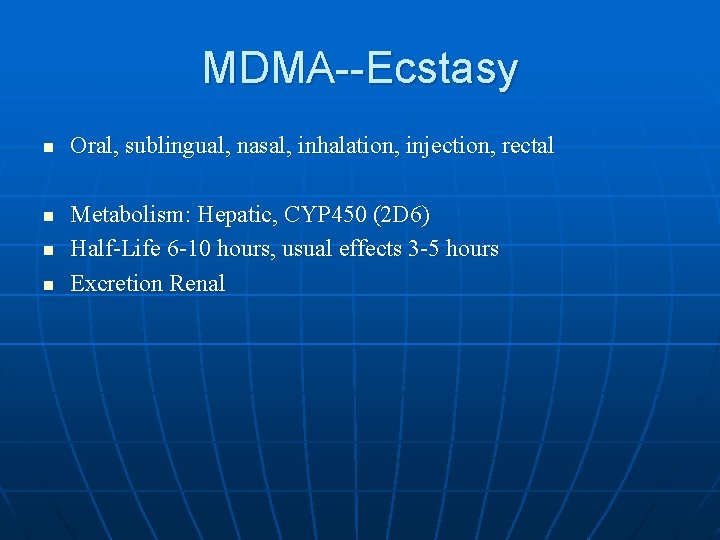 MDMA--Ecstasy

- Oral, sublingual, nasal, inhalation, injection, rectal

- Metabolism: Hepatic, CYP450 (2D6)
- Half-Life 6-10 hours, usual effects 3-5 hours
- Excretion Renal